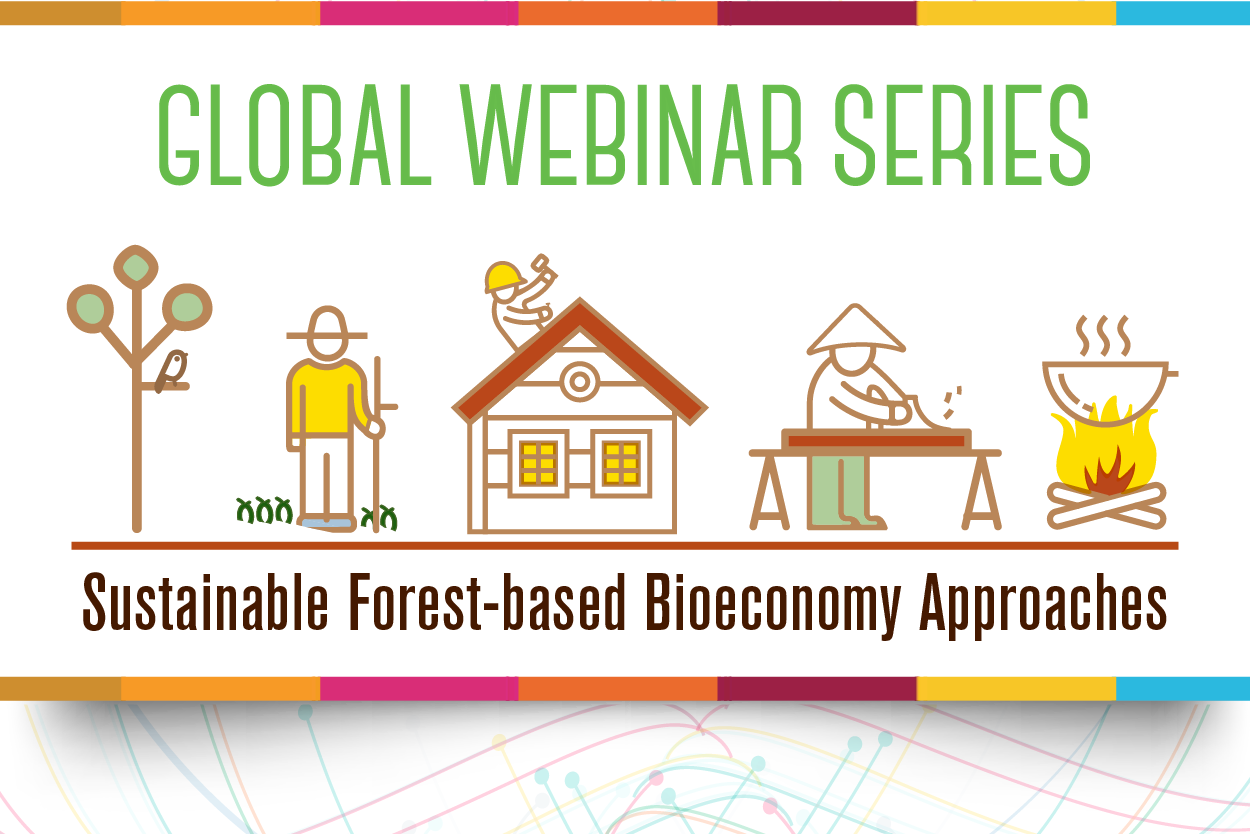 GLOBAL WEBINAR SERIES

Sustainable Forest-based Bioeconomy Approaches